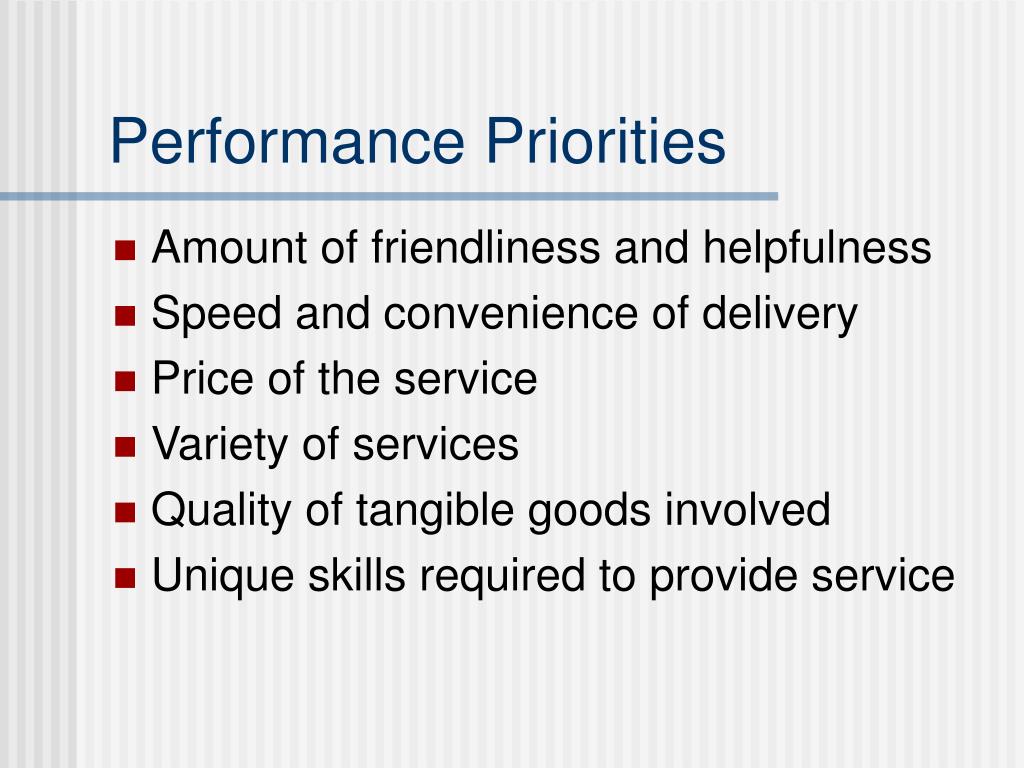 Performance Priorities

- Amount of friendliness and helpfulness
- Speed and convenience of delivery
- Price of the service
- Variety of services
- Quality of tangible goods involved
- Unique skills required to provide service